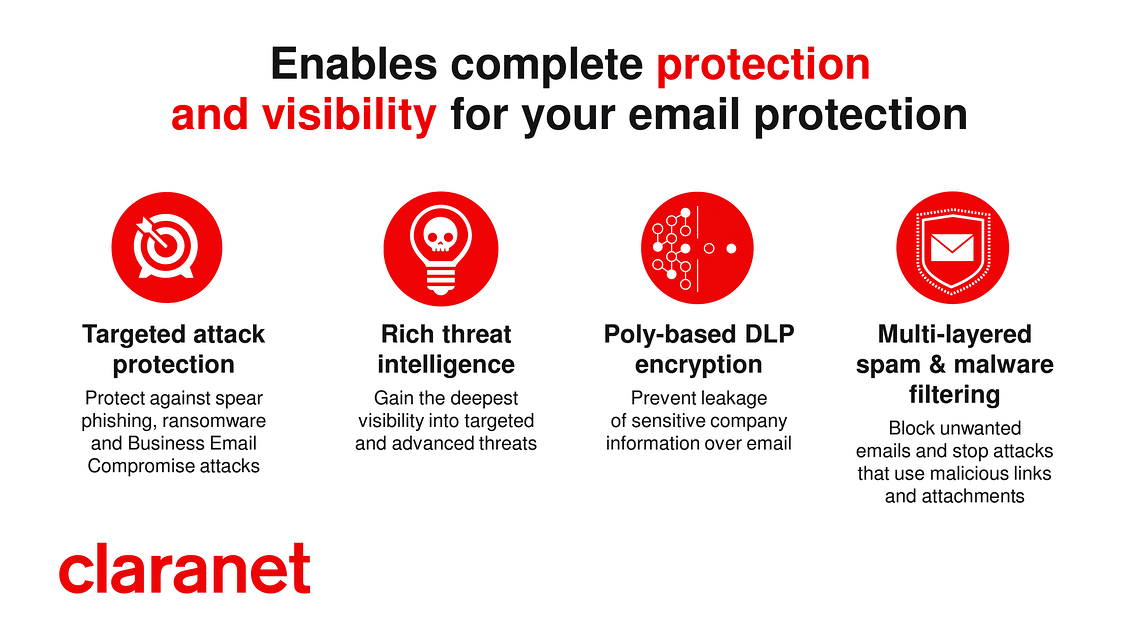 Enables complete protection and visibility for your email protection

Targeted attack protection

Protect against spear phishing, ransomware and Business Email Compromise attacks

Rich threat intelligence

Gain the deepest visibility into targeted and advanced threats

Poly-based DLP encryption

Prevent leakage of sensitive company information over email

Multi-layered spam & malware filtering

Block unwanted emails and stop attacks that use malicious links and attachments

claranet